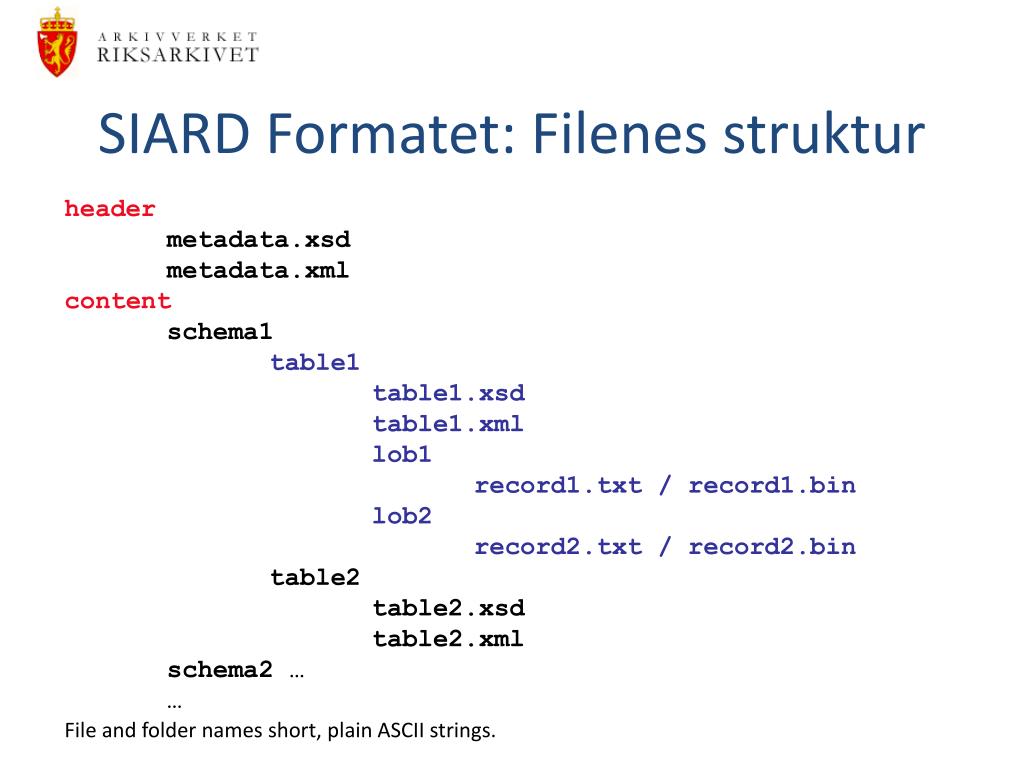 ARKIVVERKET
RIKSARKIVET

SIARD Formatet: Filenes struktur

header
metadata.xsd
metadata.xml
content
schema1
table1
table1.xsd
table1.xml
lob1
record1.txt / record1.bin
lob2
record2.txt / record2.bin
table2
table2.xsd
table2.xml
schema2 …
…
File and folder names short, plain ASCII strings.